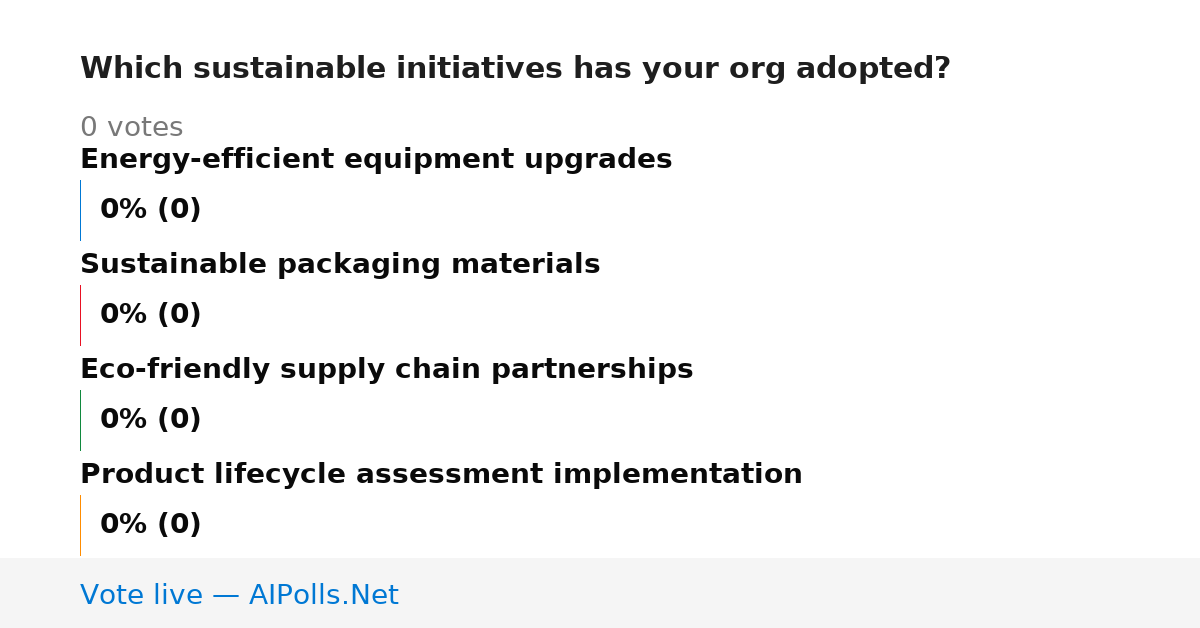 Which sustainable initiatives has your org adopted?

0 votes

Energy-efficient equipment upgrades

0% (0)

Sustainable packaging materials

0% (0)

Eco-friendly supply chain partnerships

0% (0)

Product lifecycle assessment implementation

0% (0)

Vote live — AIPolls.Net